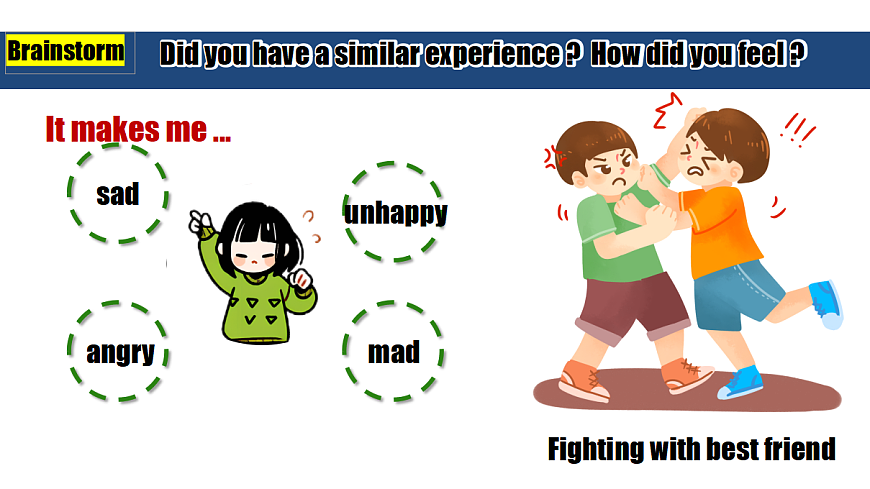 Brainstorm

Did you have a similar experience ? How did you feel ?

It makes me ...

sad

unhappy

angry

mad

Fighting with best friend